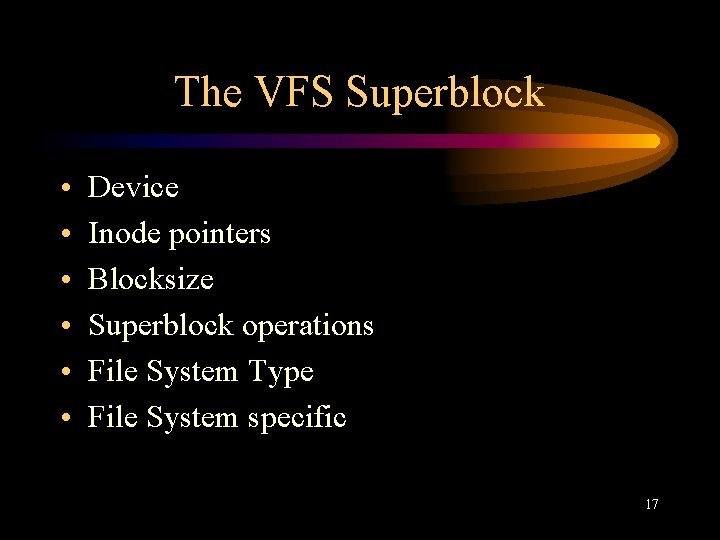 The VFS Superblock

• Device
• Inode pointers
• Blocksize
• Superblock operations
• File System Type
• File System specific

17